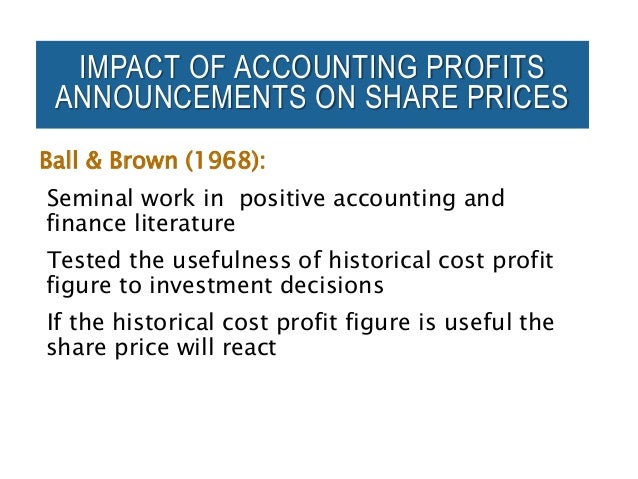 IMPACT OF ACCOUNTING PROFITS ANNOUNCEMENTS ON SHARE PRICES

Ball & Brown (1968):

Seminal work in positive accounting and finance literature

Tested the usefulness of historical cost profit figure to investment decisions

If the historical cost profit figure is useful the share price will react